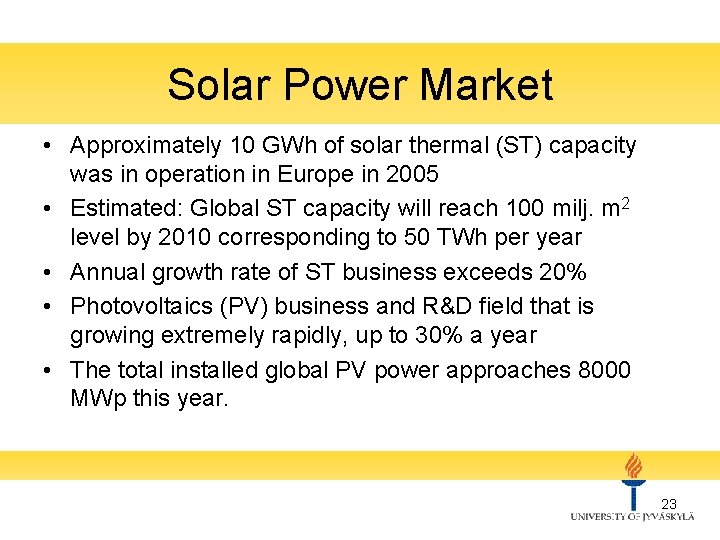 Solar Power Market

• Approximately 10 GWh of solar thermal (ST) capacity was in operation in Europe in 2005
• Estimated: Global ST capacity will reach 100 milj. $m^2$ level by 2010 corresponding to 50 TWh per year
• Annual growth rate of ST business exceeds 20%
• Photovoltaics (PV) business and R&D field that is growing extremely rapidly, up to 30% a year
• The total installed global PV power approaches 8000 MWp this year.

23

UNIVERSITY OF JYVÄSKYLÄ